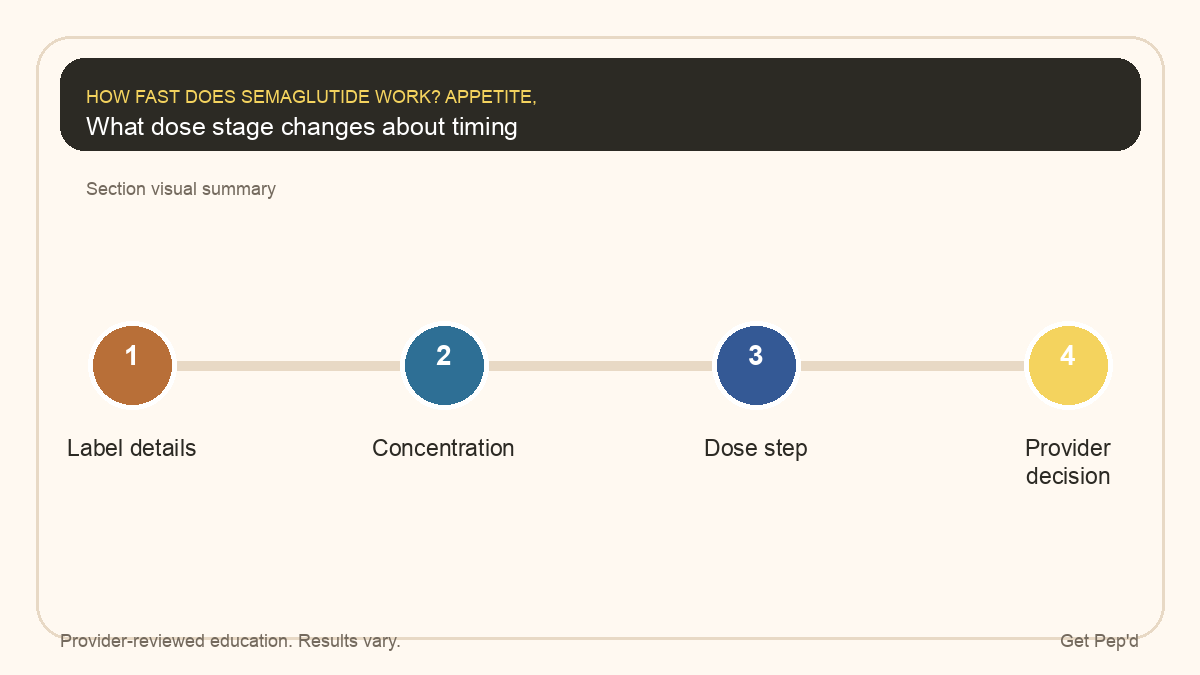 HOW FAST DOES SEMAGLUTIDE WORK? APPETITE,
What dose stage changes about timing

Section visual summary

1
Label details

2
Concentration

3
Dose step

4
Provider decision

Provider-reviewed education. Results vary.

Get Pep'd